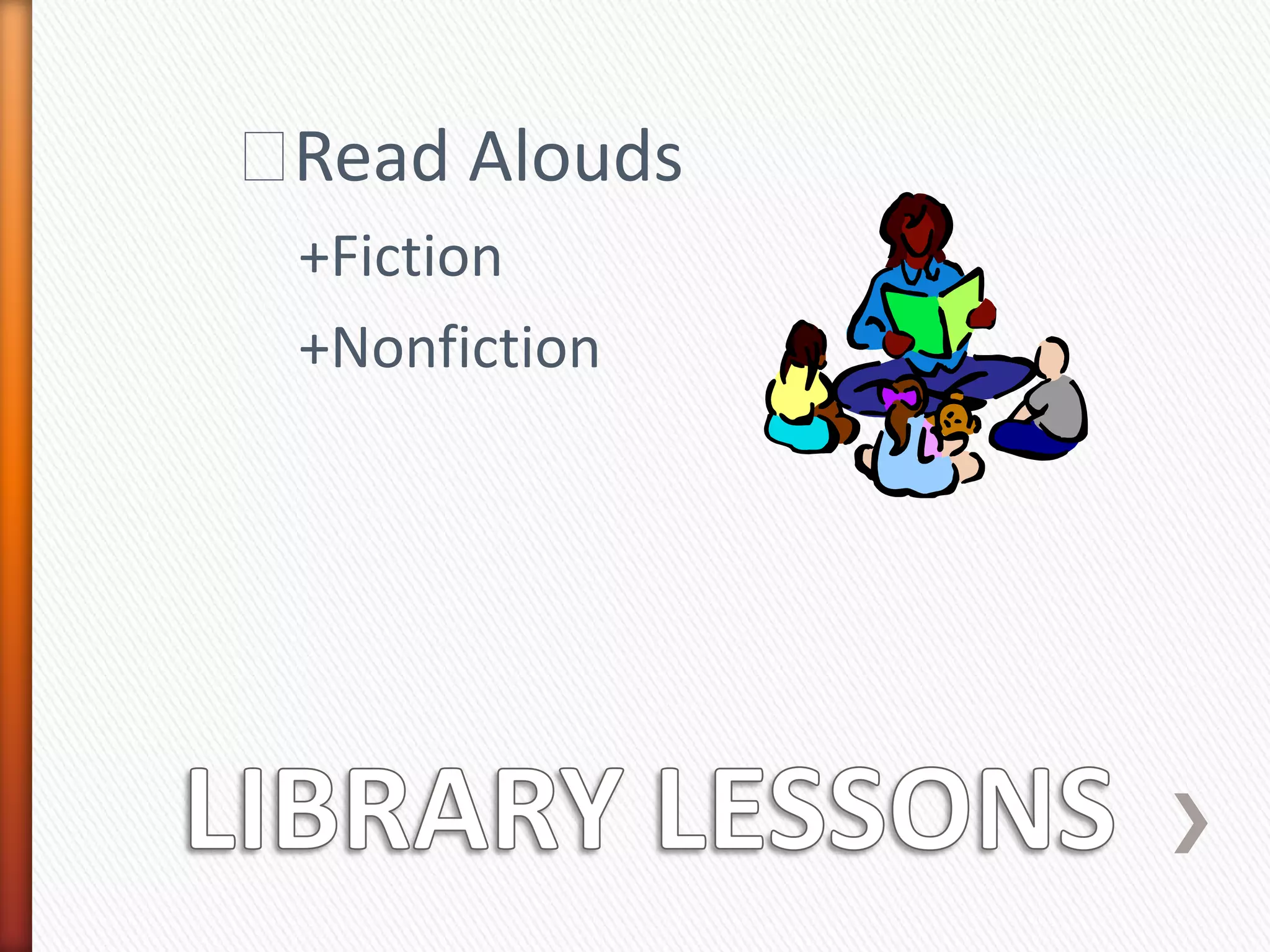 Read Alouds

+Fiction

+Nonfiction

LIBRARY LESSONS